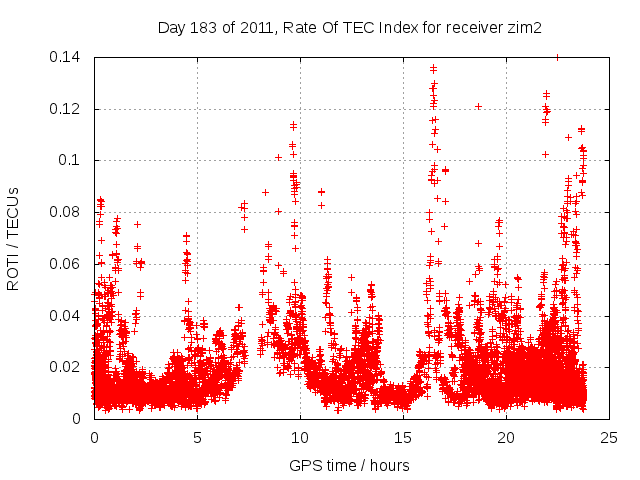 Day 183 of 2011, Rate Of TEC Index for receiver zim2

ROTI / TECUs

0.14
0.12
0.1
0.08
0.06
0.04
0.02
0

0
5
10
15
20
25

GPS time / hours